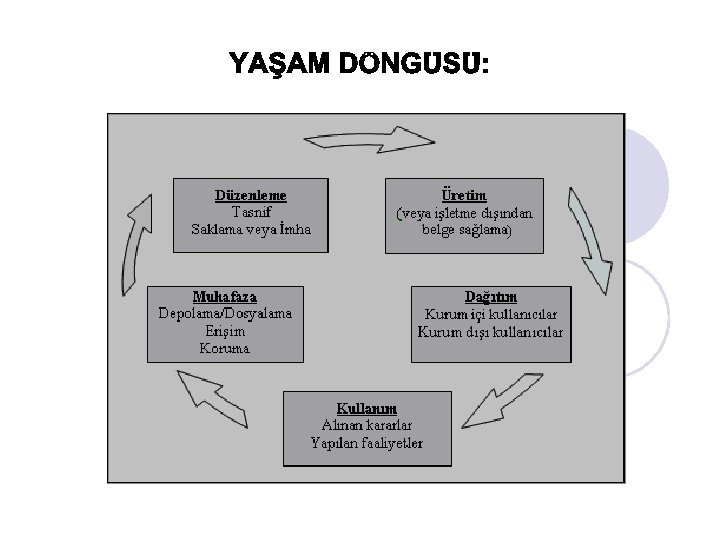 YAŞAM DÖNGÜSÜ:

Düzenleme
Tasnif
Saklama veya İmha

Üretim
(veya işletme dışından belge sağlama)

Muhafaza
Depolama/Dosyalama
Erişim
Koruma

Dağıtım
Kurum içi kullanıcılar
Kurum dışı kullanıcılar

Kullanım
Alınan kararlar
Yapılan faaliyetler